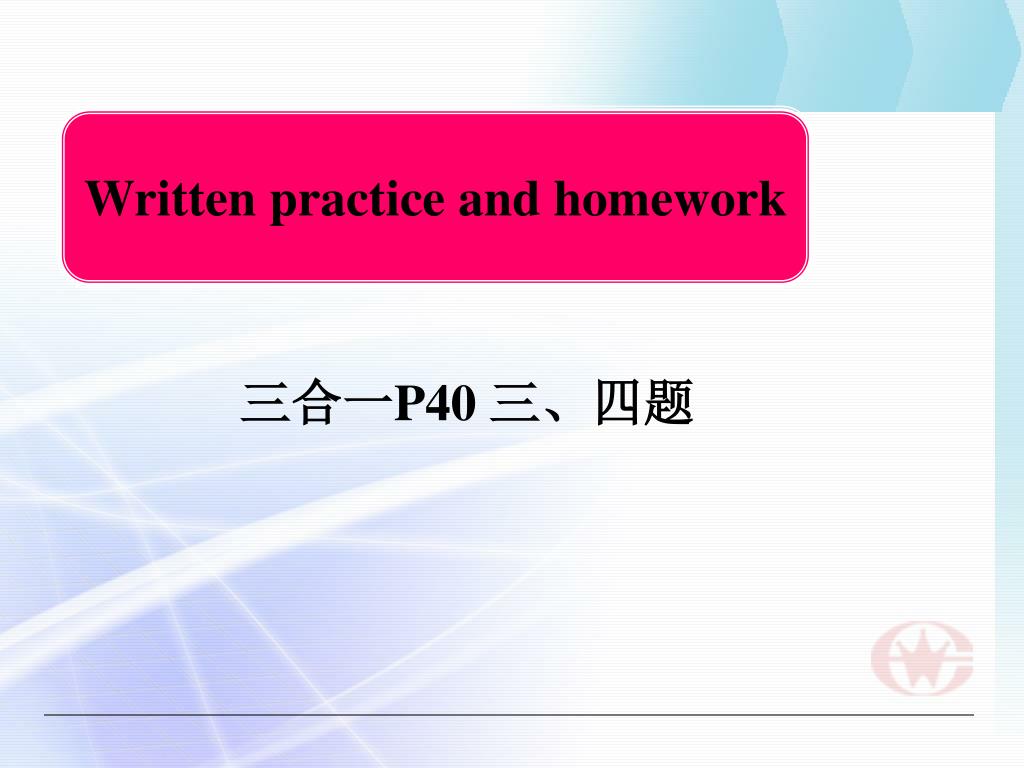 Written practice and homework

三合一P40 三、四题